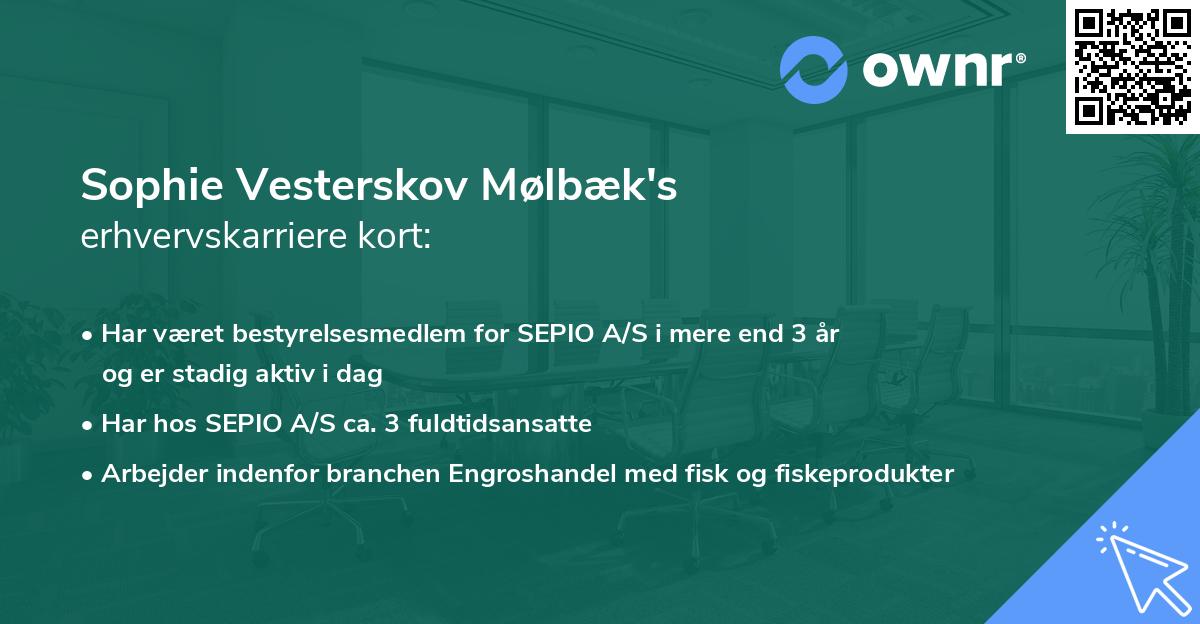 ownr®

Sophie Vesterskov Mølbæk's
erhvervskarriere kort:

• Har været bestyrelsesmedlem for SEPIO A/S i mere end 3 år og er stadig aktiv i dag
• Har hos SEPIO A/S ca. 3 fuldtidsansatte
• Arbejder indenfor branchen Engroshandel med fisk og fiskeprodukter